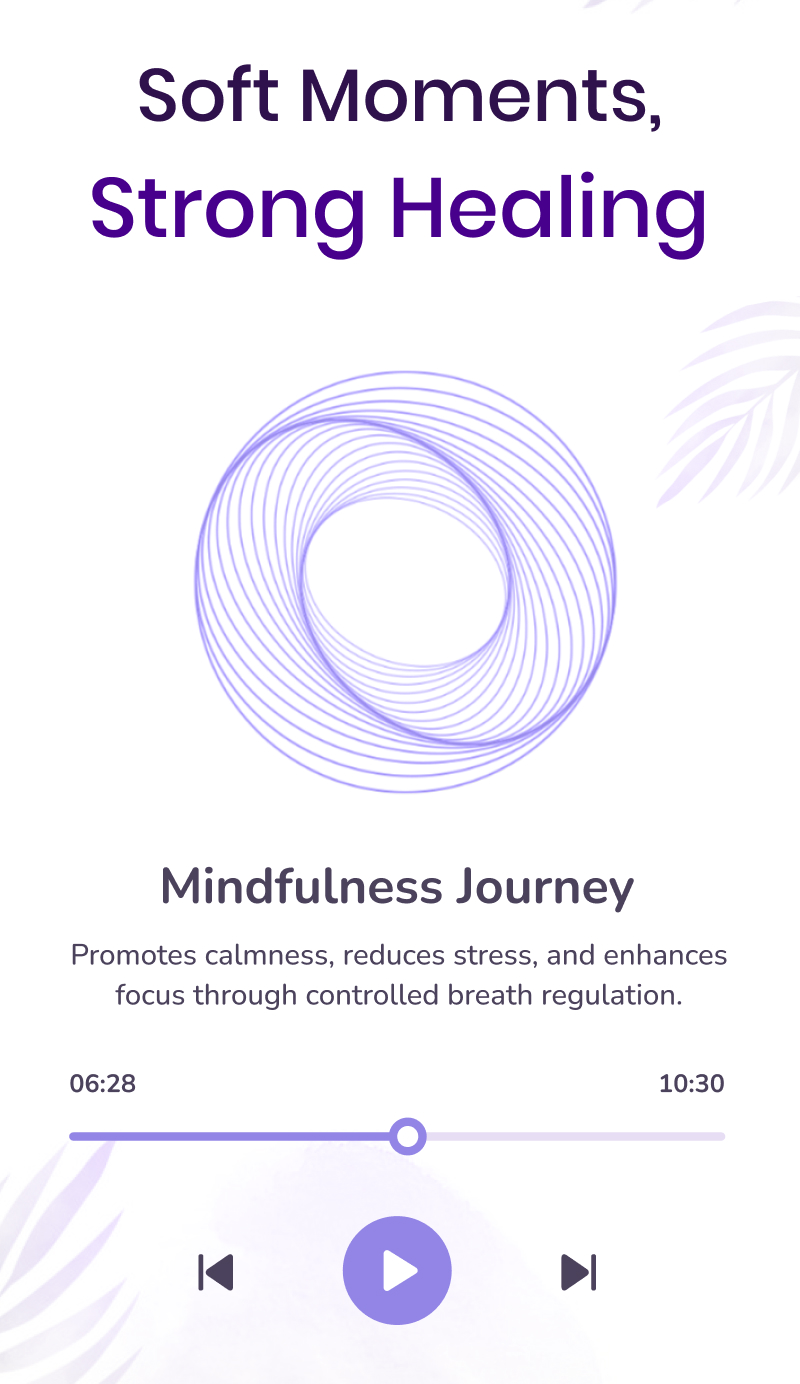 Soft Moments,
Strong Healing

Mindfulness Journey

Promotes calmness, reduces stress, and enhances focus through controlled breath regulation.

06:28

10:30